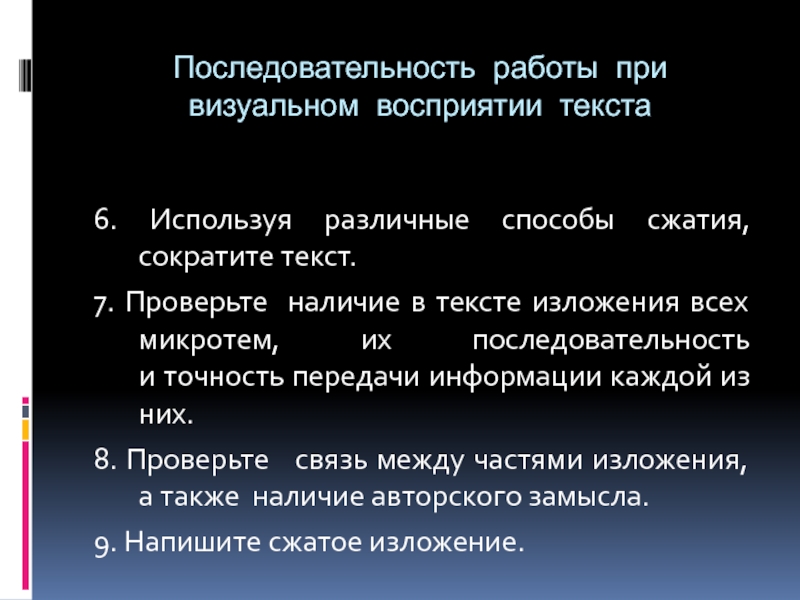 Последовательность работы при визуальном восприятии текста

6. Используя различные способы сжатия, сократите текст.

7. Проверьте наличие в тексте изложения всех микротем, их последовательность и точность передачи информации каждой из них.

8. Проверьте связь между частями изложения, а также наличие авторского замысла.

9. Напишите сжатое изложение.